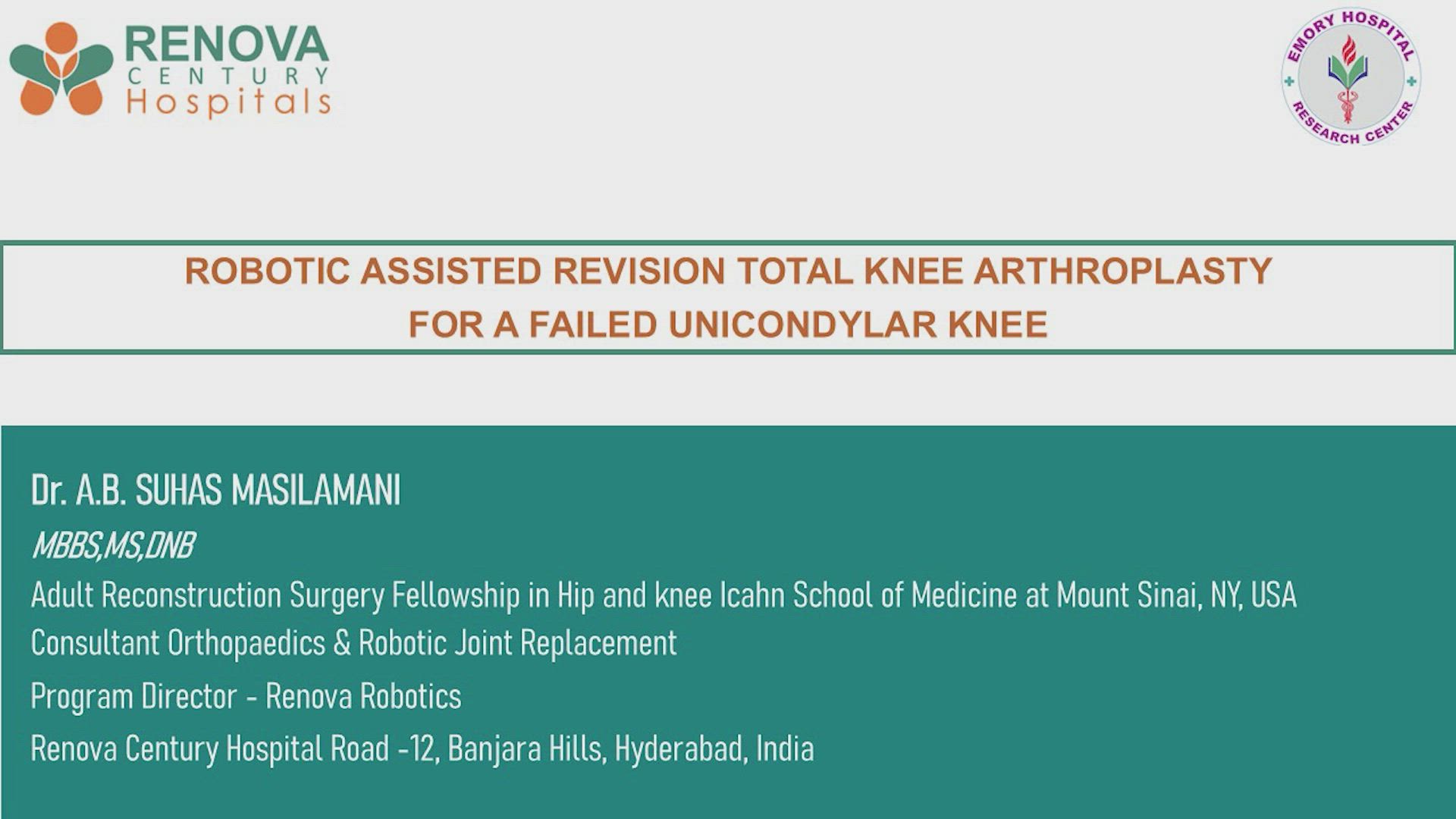 RENOVA
CENTURY
Hospitals

EMORY HOSPITAL
RESEARCH CENTER

ROBOTIC ASSISTED REVISION TOTAL KNEE ARTHROPLASTY
FOR A FAILED UNICONDYLAR KNEE

Dr. A.B. SUHAS MASILAMANI

MBBS,MS,DNB

Adult Reconstruction Surgery Fellowship in Hip and knee Icahn School of Medicine at Mount Sinai, NY, USA

Consultant Orthopaedics & Robotic Joint Replacement

Program Director - Renova Robotics

Renova Century Hospital Road -12, Banjara Hills, Hyderabad, India